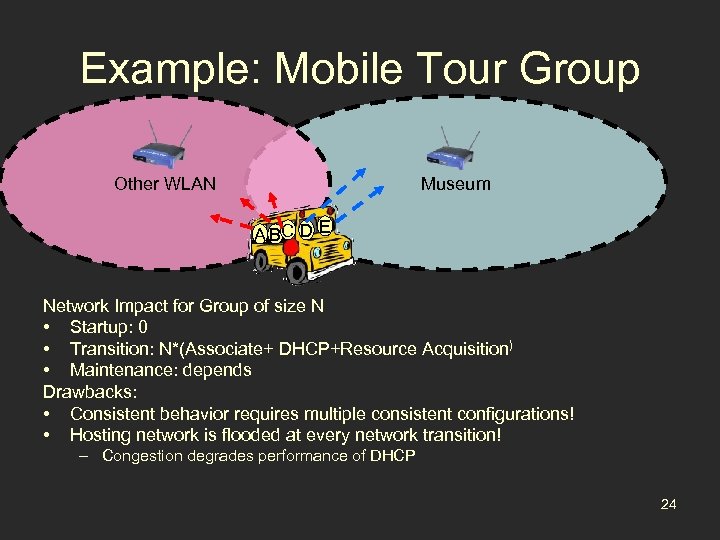 Example: Mobile Tour Group

Other WLAN

Museum

A B C D E

Network Impact for Group of size N
• Startup: 0
• Transition: N*(Associate+ DHCP+Resource Acquisition)
• Maintenance: depends
Drawbacks:
• Consistent behavior requires multiple consistent configurations!
• Hosting network is flooded at every network transition!
– Congestion degrades performance of DHCP

24